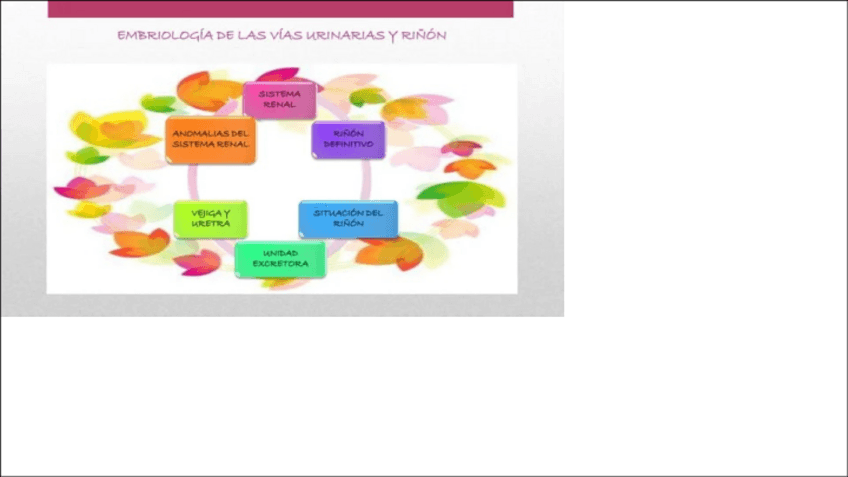 EMBRIOLOGÍA DE LAS VÍAS URINARIAS Y RIÑÓN

SISTEMA RENAL

RIÑÓN DEFINITIVO

SITUACIÓN DEL RIÑÓN

UNIDAD EXCRETORA

VEJIGA Y URETRA

ANOMALIAS DEL SISTEMA RENAL